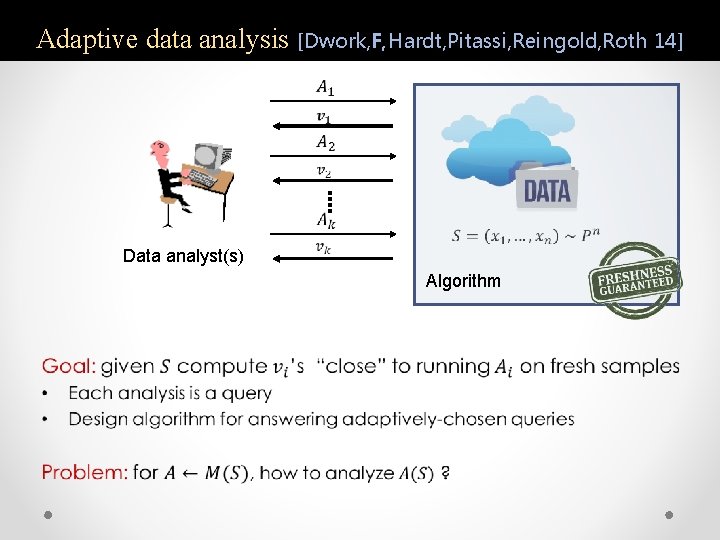 Adaptive data analysis [Dwork,F,Hardt,Pitassi,Reingold,Roth 14]

$A_1$

$v_1$

$A_2$

$v_2$

$A_k$

$v_k$

Data analyst(s)

DATA

$S = (x_1, \ldots, x_n) \sim P^n$

Algorithm

FRESHNESS GUARANTEED

Goal: given $S$ compute $v_i$'s "close" to running $A_i$ on fresh samples

• Each analysis is a query
• Design algorithm for answering adaptively-chosen queries

Problem: for $A \leftarrow M(S)$, how to analyze $A(S)$ ?